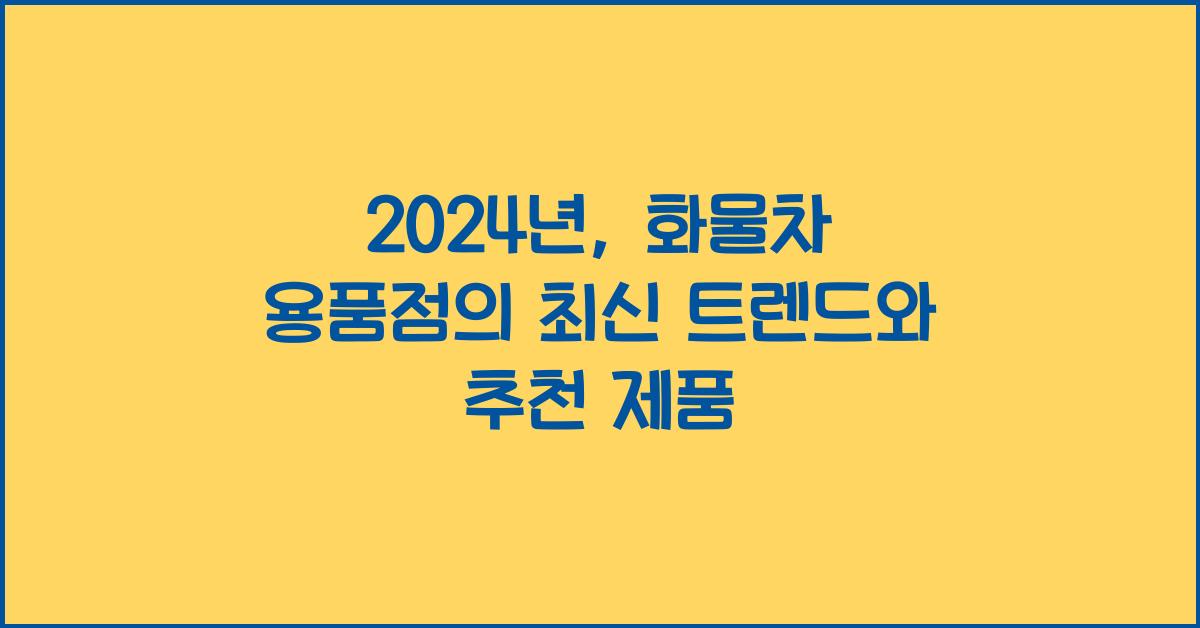 2024년, 화물차 용품점의 최신 트렌드와 추천 제품